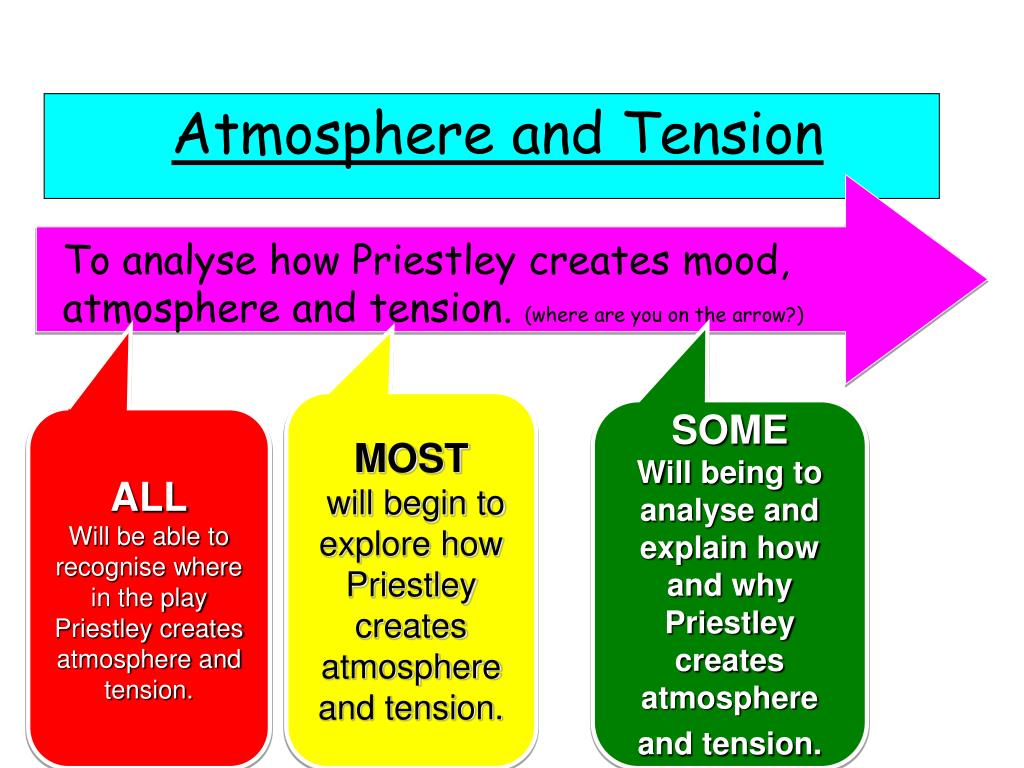 Atmosphere and Tension

To analyse how Priestley creates mood, atmosphere and tension. (where are you on the arrow?)

ALL
Will be able to recognise where in the play Priestley creates atmosphere and tension.

MOST
will begin to explore how Priestley creates atmosphere and tension.

SOME
Will being to analyse and explain how and why Priestley creates atmosphere and tension.